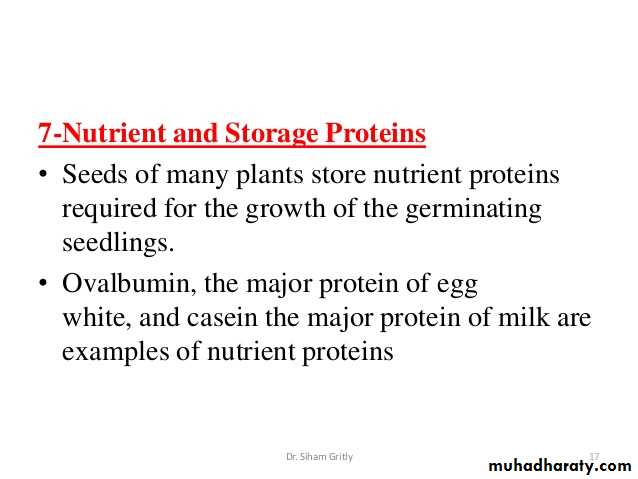 7-Nutrient and Storage Proteins

• Seeds of many plants store nutrient proteins required for the growth of the germinating seedlings.

• Ovalbumin, the major protein of egg white, and casein the major protein of milk are examples of nutrient proteins

Dr. Siham Gritly

17

muhadharaty.com